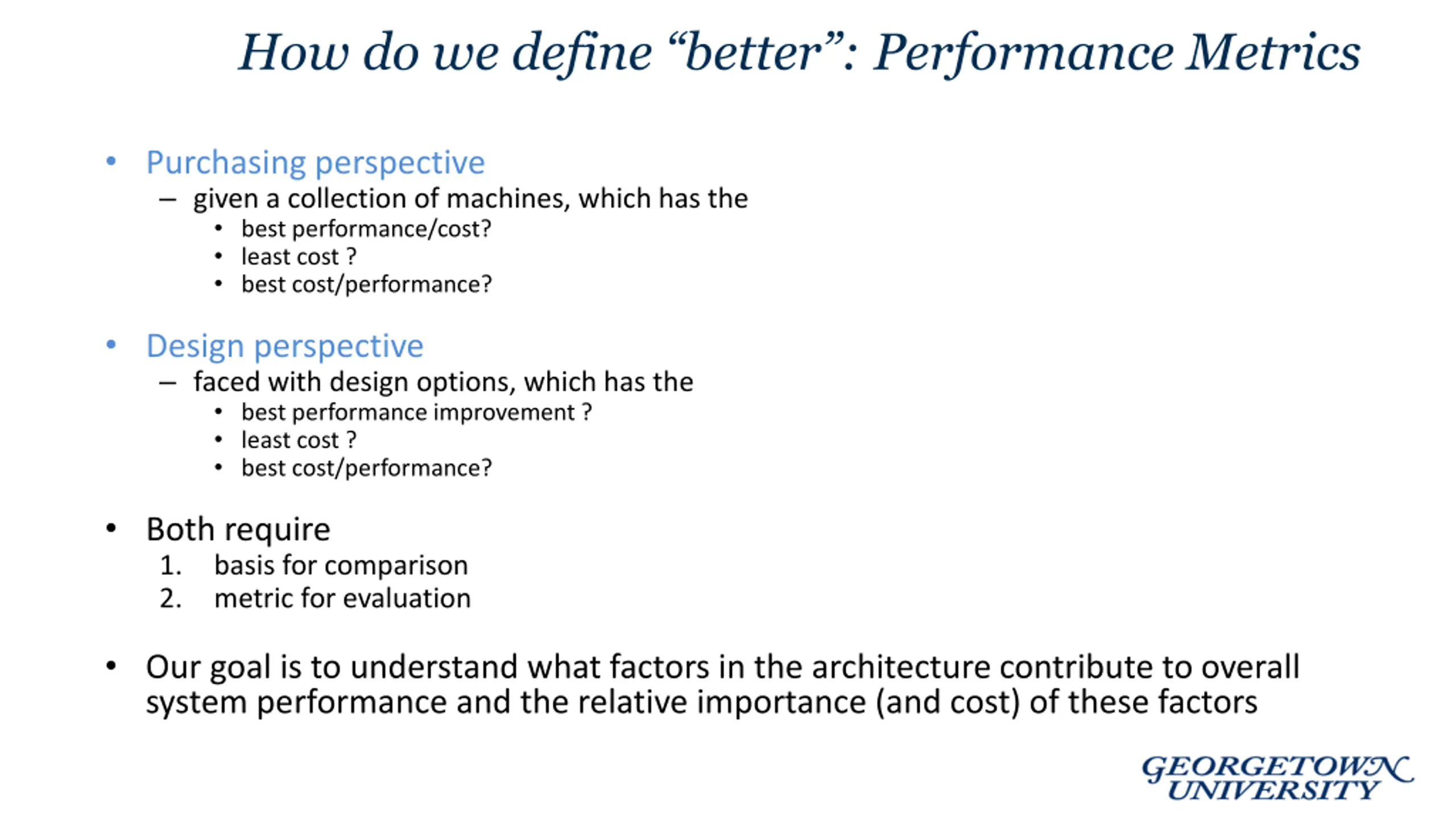 How do we define “better”: Performance Metrics

• Purchasing perspective
– given a collection of machines, which has the
• best performance/cost?
• least cost ?
• best cost/performance?

• Design perspective
– faced with design options, which has the
• best performance improvement ?
• least cost ?
• best cost/performance?

• Both require
1. basis for comparison
2. metric for evaluation

• Our goal is to understand what factors in the architecture contribute to overall system performance and the relative importance (and cost) of these factors

GEORGETOWN UNIVERSITY